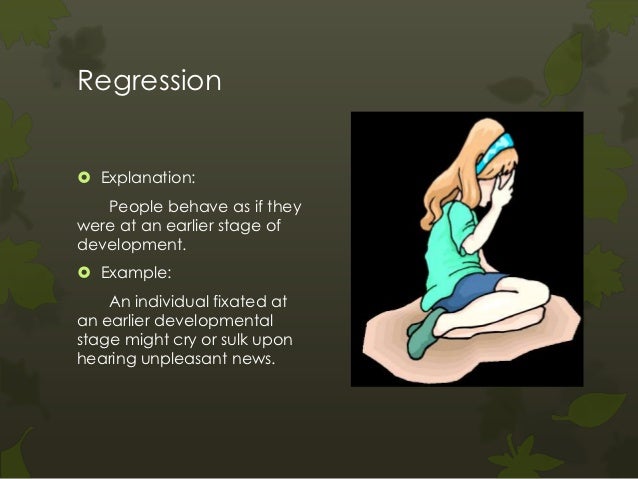 Regression

Explanation:

People behave as if they were at an earlier stage of development.

Example:

An individual fixated at an earlier developmental stage might cry or sulk upon hearing unpleasant news.